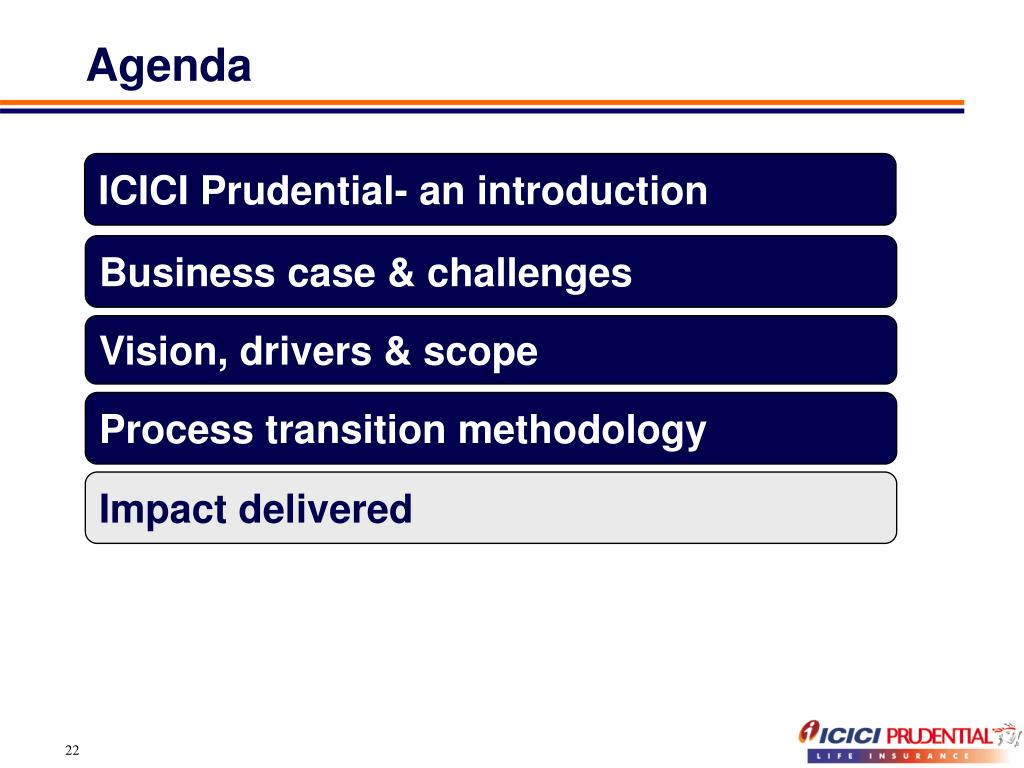 Agenda

ICICI Prudential- an introduction

Business case & challenges

Vision, drivers & scope

Process transition methodology

Impact delivered

22

ICICI PRUDENTIAL
LIFE INSURANCE